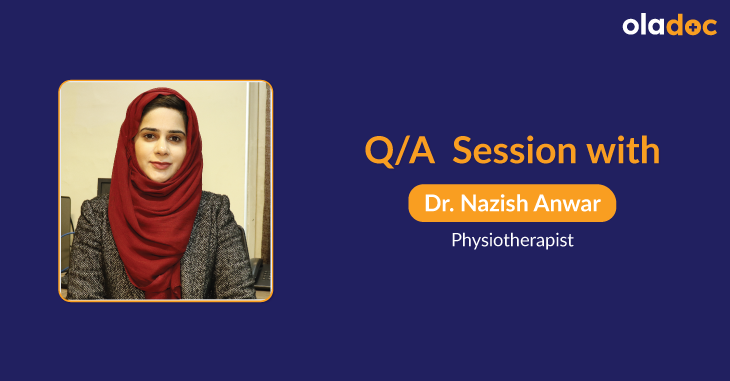 oladoc

Q/A Session with

Dr. Nazish Anwar

Physiotherapist